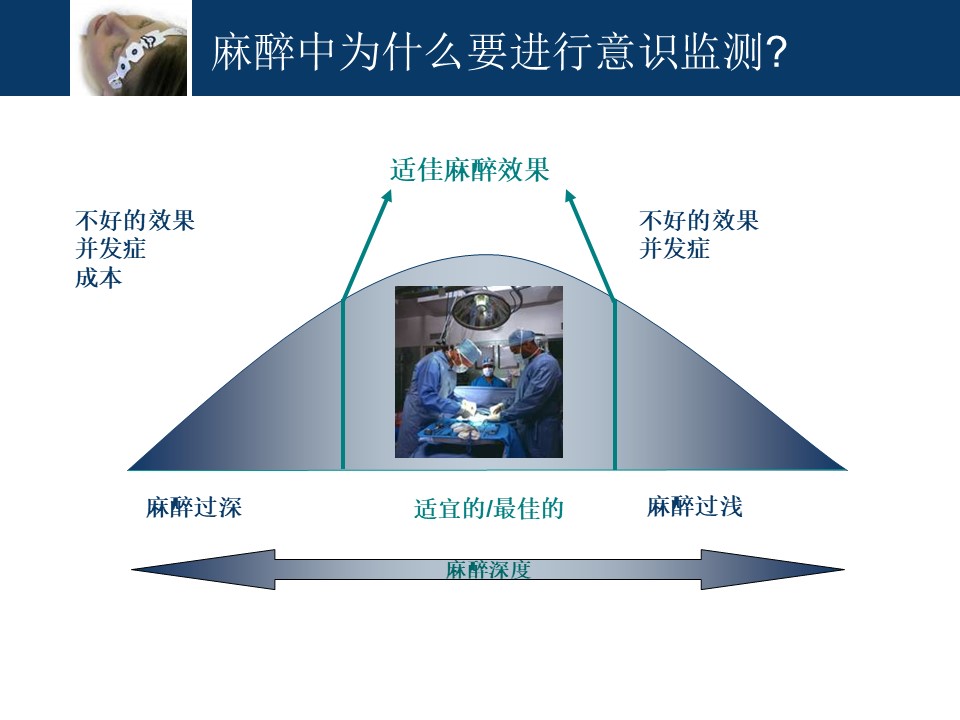 麻醉中为什么要进行意识监测?

适佳麻醉效果

不好的效果
并发症
成本

不好的效果
并发症

麻醉过深

适宜的/最佳的

麻醉过浅

麻醉深度